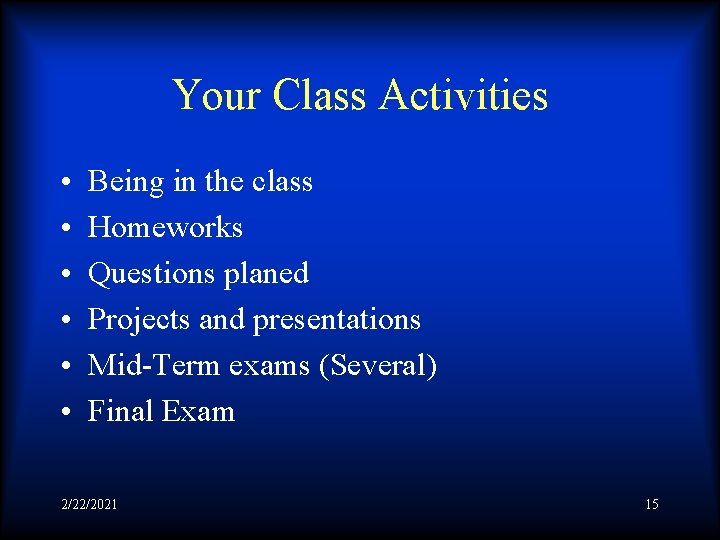 Your Class Activities

• Being in the class
• Homeworks
• Questions planed
• Projects and presentations
• Mid-Term exams (Several)
• Final Exam

2/22/2021

15